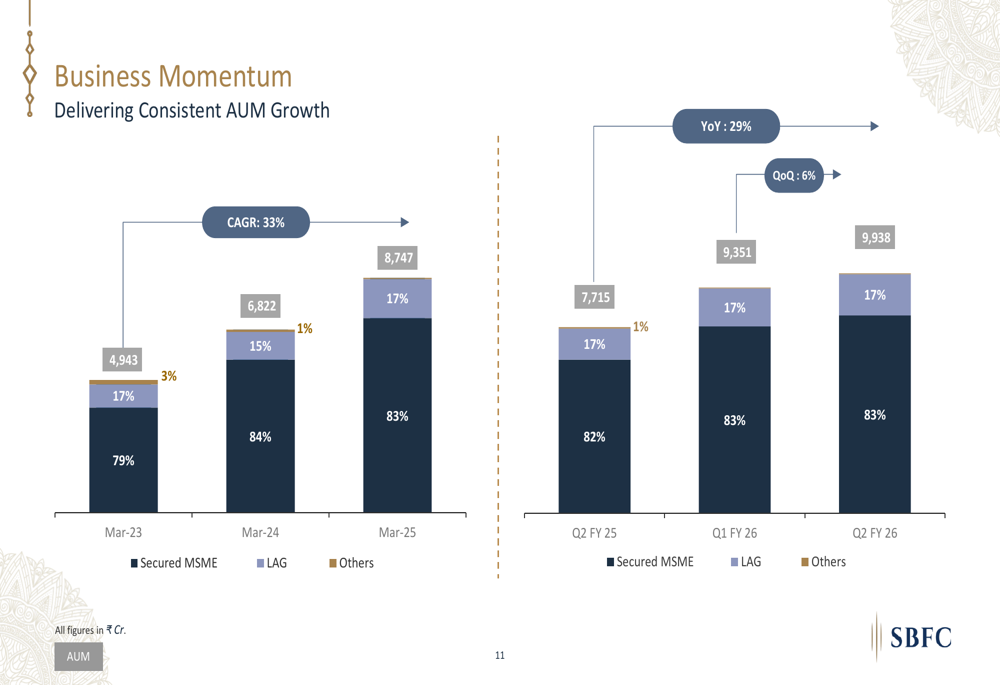 Business Momentum
Delivering Consistent AUM Growth

CAGR: 33%

4,943
3%
17%
79%

6,822
1%
15%
84%

8,747
17%
83%

Mar-23 Mar-24 Mar-25

Secured MSME LAG Others

YoY : 29%

QoQ : 6%

7,715
1%
17%
82%

9,351
17%
83%

9,938
17%
83%

Q2 FY 25 Q1 FY 26 Q2 FY 26

Secured MSME LAG Others

All figures in ₹ Cr.

AUM

11

SBFC